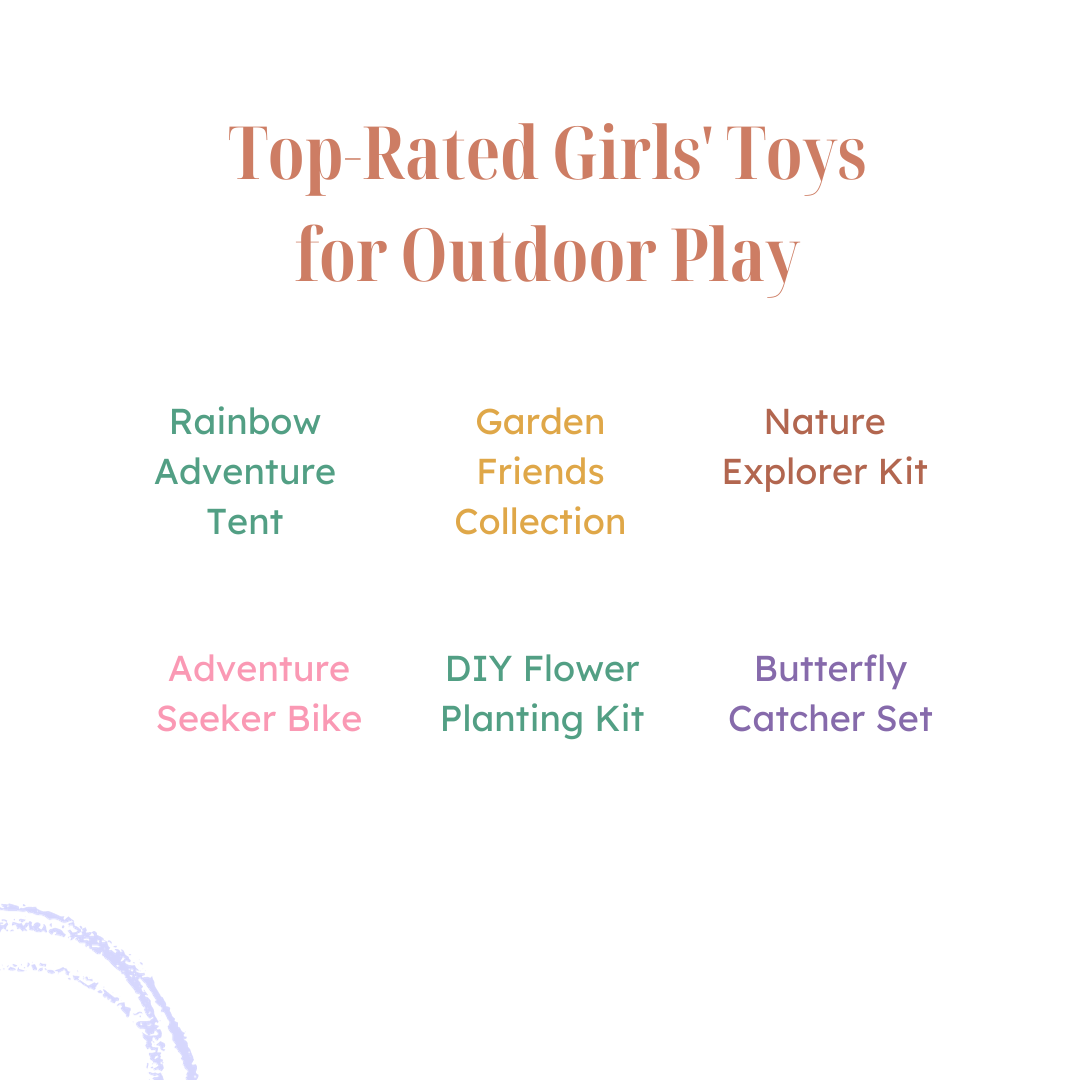 Top-Rated Girls' Toys for Outdoor Play

Rainbow Adventure Tent

Garden Friends Collection

Nature Explorer Kit

Adventure Seeker Bike

DIY Flower Planting Kit

Butterfly Catcher Set